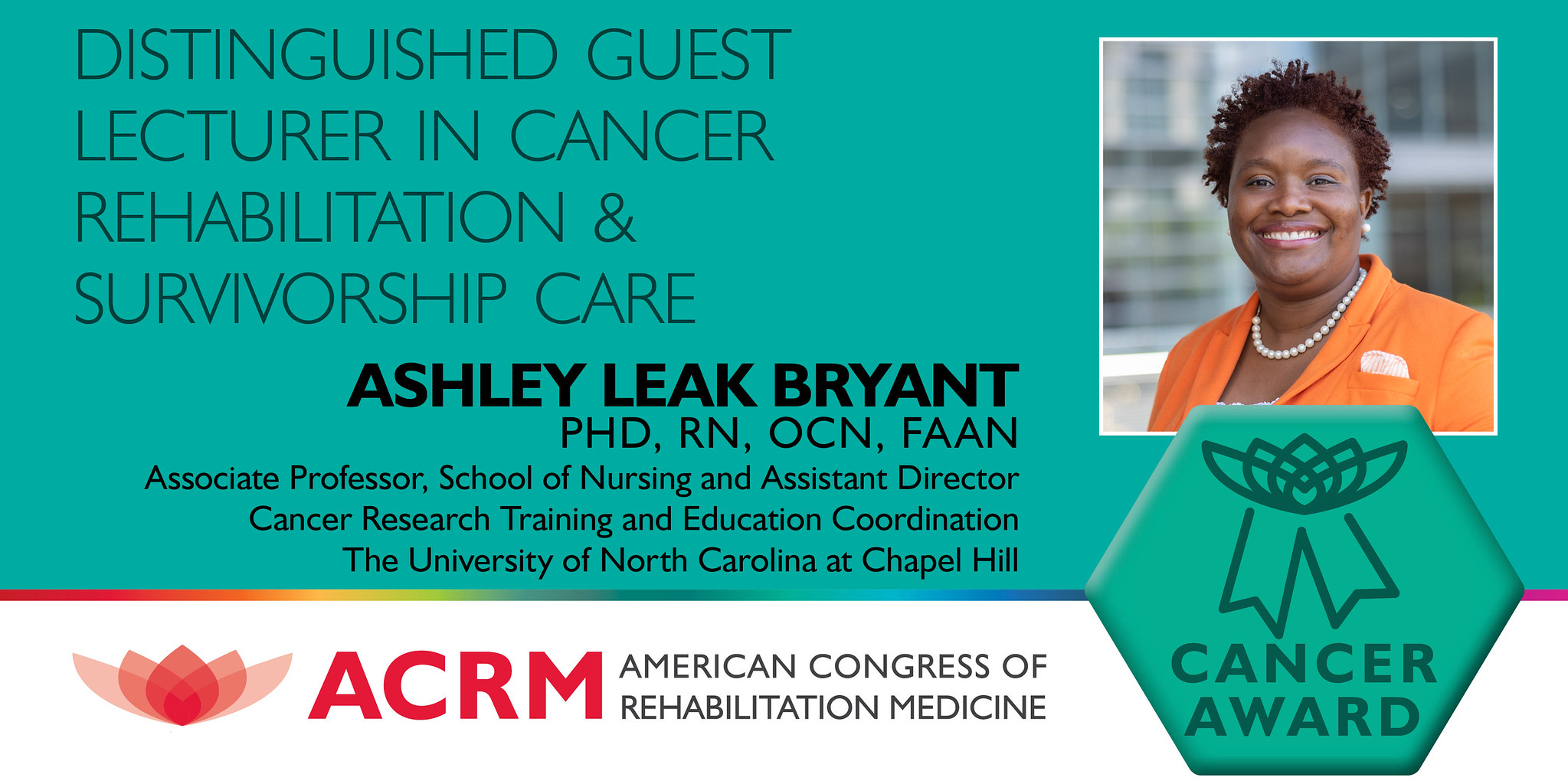 DISTINGUISHED GUEST LECTURER IN CANCER REHABILITATION & SURVIVORSHIP CARE

ASHLEY LEAK BRYANT
PHD, RN, OCN, FAAN
Associate Professor, School of Nursing and Assistant Director
Cancer Research Training and Education Coordination
The University of North Carolina at Chapel Hill

ACRM AMERICAN CONGRESS OF REHABILITATION MEDICINE

CANCER AWARD